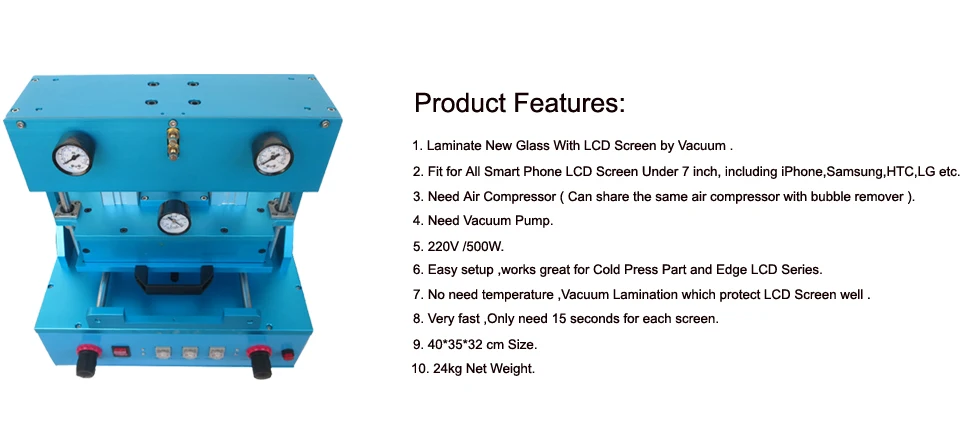 Product Features:

1. Laminate New Glass With LCD Screen by Vacuum .

2. Fit for All Smart Phone LCD Screen Under 7 inch, including iPhone,Samsung,HTC,LG etc.

3. Need Air Compressor ( Can share the same air compressor with bubble remover ).

4. Need Vacuum Pump.

5. 220V /500W.

6. Easy setup ,works great for Cold Press Part and Edge LCD Series.

7. No need temperature ,Vacuum Lamination which protect LCD Screen well .

8. Very fast ,Only need 15 seconds for each screen.

9. 40*35*32 cm Size.

10. 24kg Net Weight.